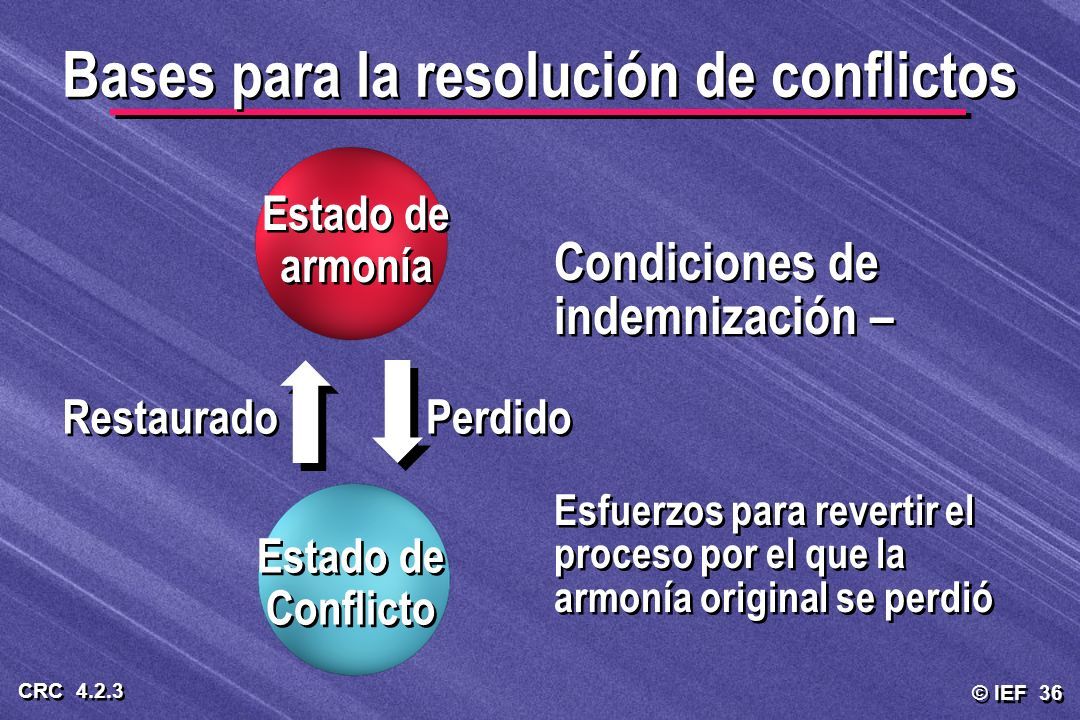 Bases para la resolución de conflictos

Estado de armonía

Condiciones de indemnización –

Restaurado

Perdido

Estado de Conflicto

Esfuerzos para revertir el proceso por el que la armonía original se perdió

CRC 4.2.3

© IEF 36